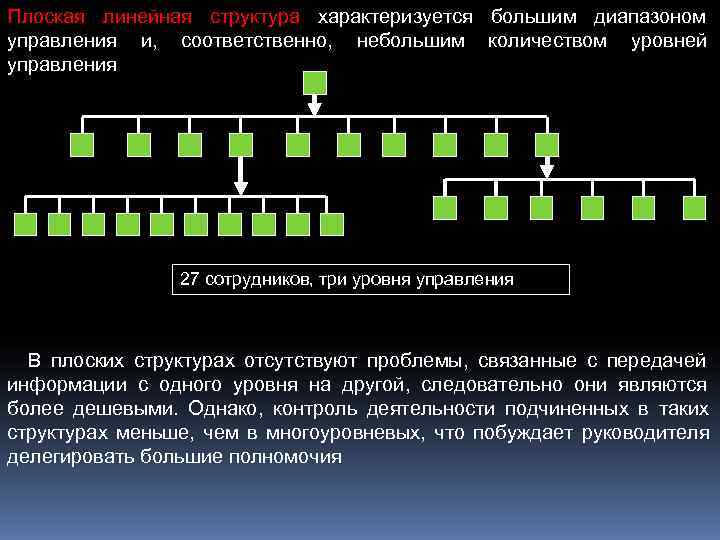 Плоская линейная структура характеризуется большим диапазоном управления и, соответственно, небольшим количеством уровней управления

27 сотрудников, три уровня управления

В плоских структурах отсутствуют проблемы, связанные с передачей информации с одного уровня на другой, следовательно они являются более дешевыми. Однако, контроль деятельности подчиненных в таких структурах меньше, чем в многоуровневых, что побуждает руководителя делегировать большие полномочия